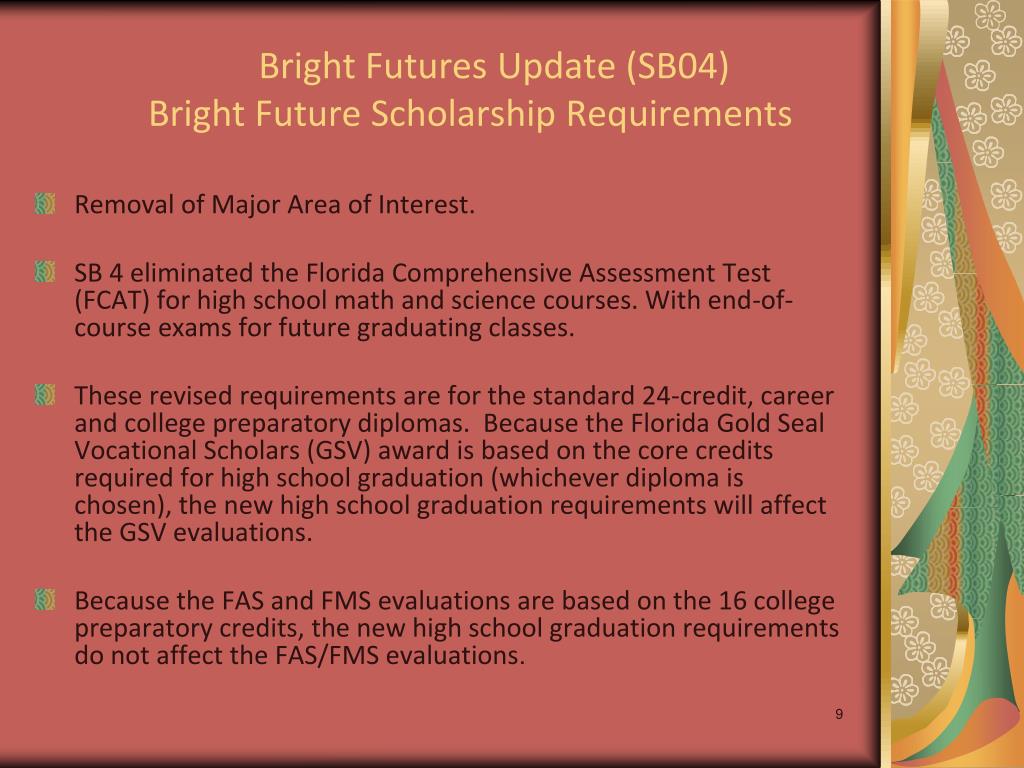 Bright Futures Update (SB04)
Bright Future Scholarship Requirements

Removal of Major Area of Interest.

SB 4 eliminated the Florida Comprehensive Assessment Test (FCAT) for high school math and science courses. With end-of-course exams for future graduating classes.

These revised requirements are for the standard 24-credit, career and college preparatory diplomas. Because the Florida Gold Seal Vocational Scholars (GSV) award is based on the core credits required for high school graduation (whichever diploma is chosen), the new high school graduation requirements will affect the GSV evaluations.

Because the FAS and FMS evaluations are based on the 16 college preparatory credits, the new high school graduation requirements do not affect the FAS/FMS evaluations.

9